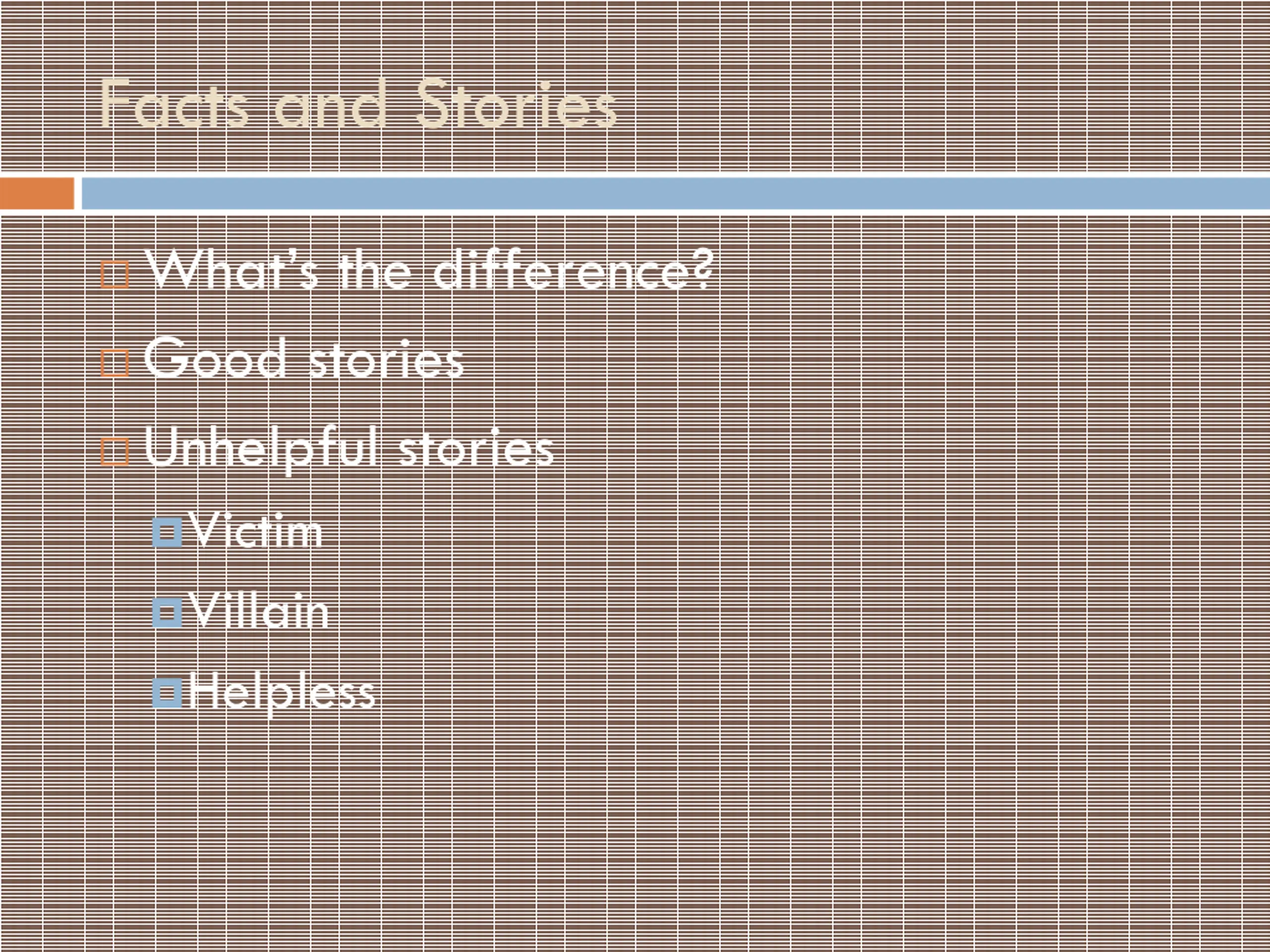 Facts and Stories

What's the difference?

Good stories

Unhelpful stories

Victim

Villain

Helpless